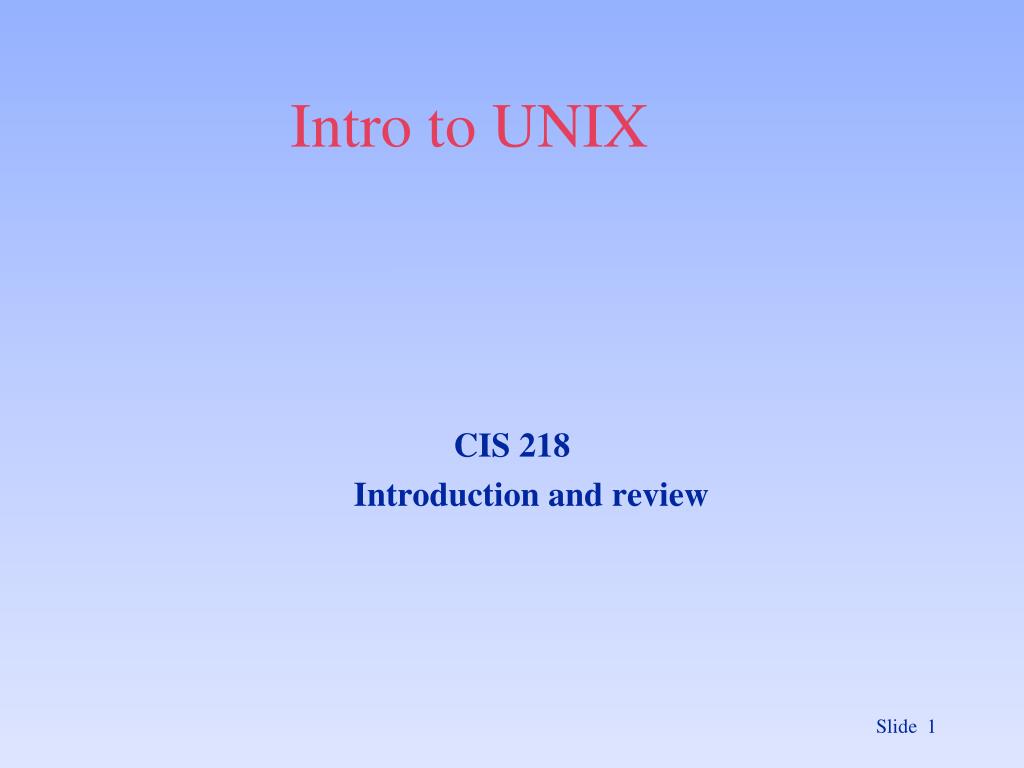 Intro to UNIX

CIS 218
Introduction and review

Slide 1